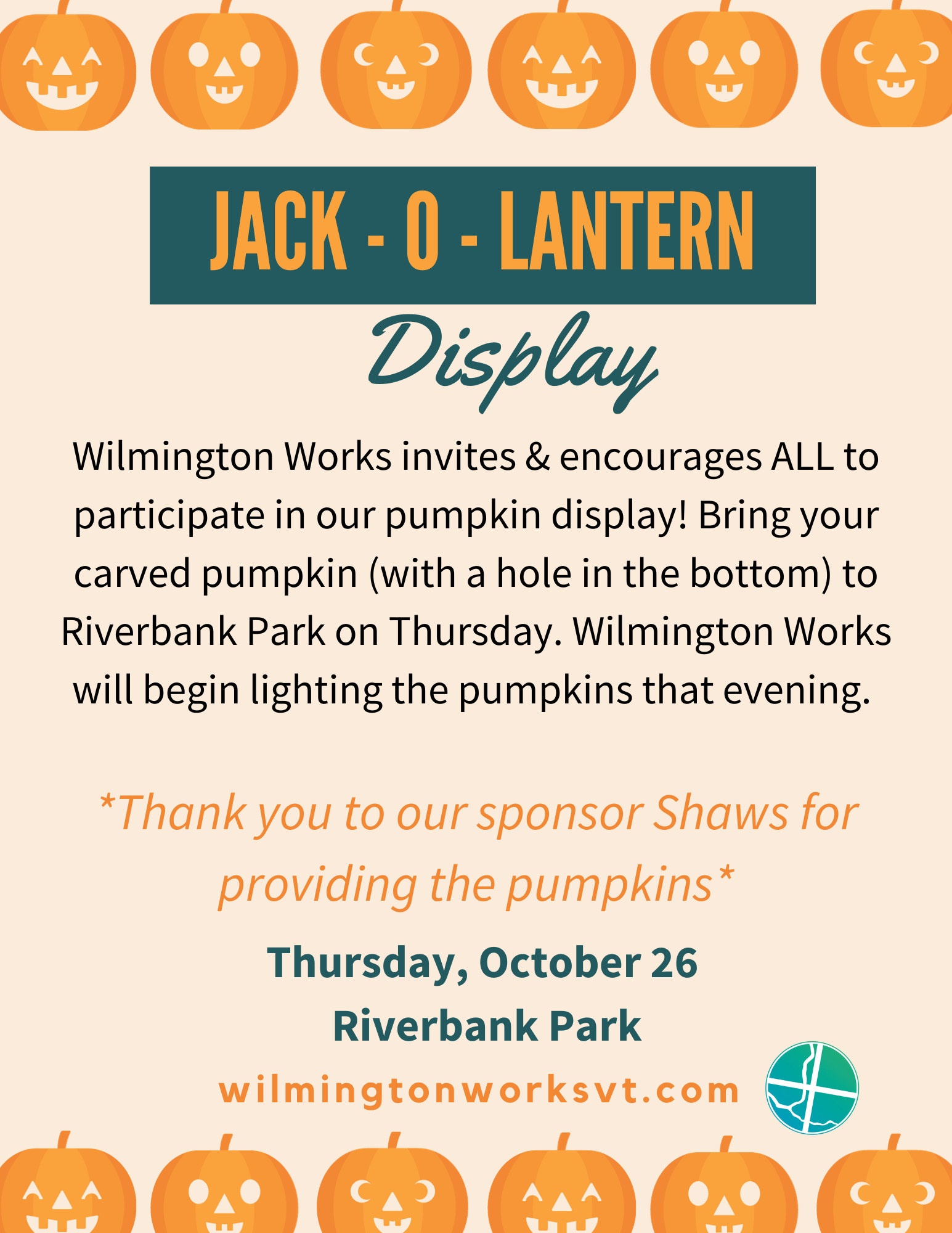 JACK - O - LANTERN
Display

Wilmington Works invites & encourages ALL to participate in our pumpkin display! Bring your carved pumpkin (with a hole in the bottom) to Riverbank Park on Thursday. Wilmington Works will begin lighting the pumpkins that evening.

*Thank you to our sponsor Shaws for providing the pumpkins*

Thursday, October 26
Riverbank Park
wilmingtonworksvt.com